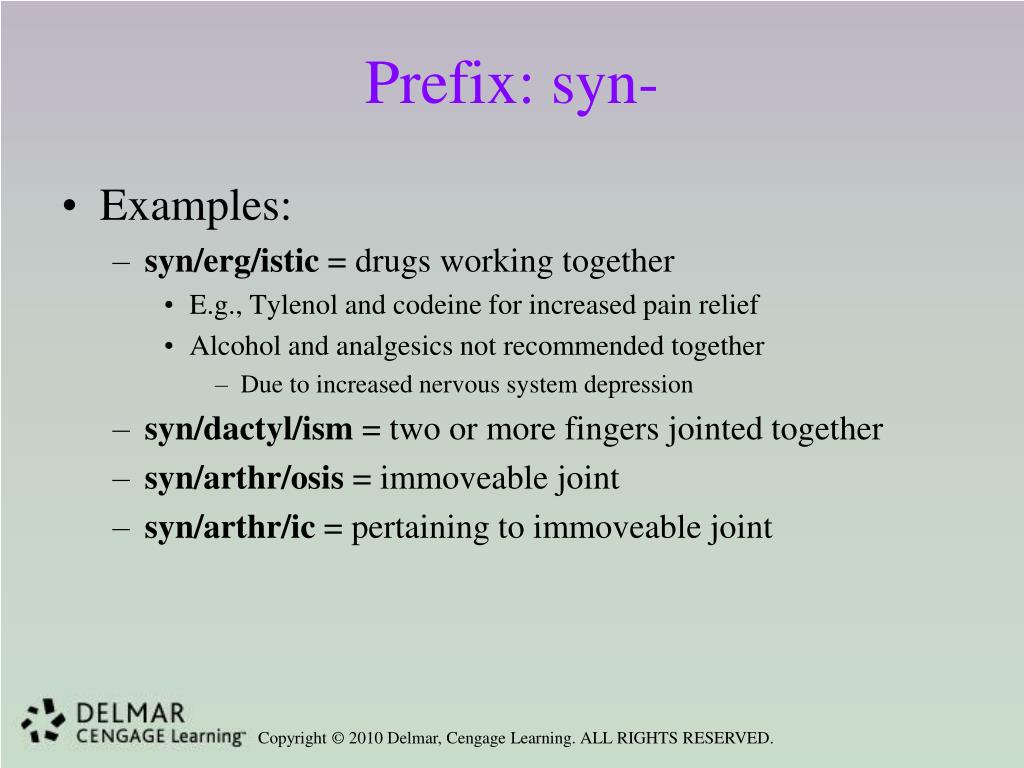 Prefix: syn-

• Examples:
– syn/erg/istic = drugs working together
• E.g., Tylenol and codeine for increased pain relief
• Alcohol and analgesics not recommended together
– Due to increased nervous system depression
– syn/dactyl/ism = two or more fingers jointed together
– syn/arthr/osis = immoveable joint
– syn/arthr/ic = pertaining to immoveable joint

DELMAR
CENGAGE Learning™

Copyright © 2010 Delmar, Cengage Learning. ALL RIGHTS RESERVED.